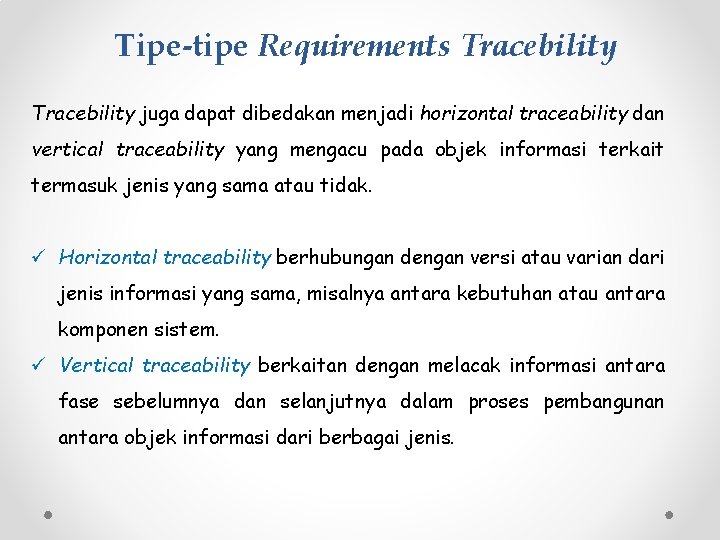 Tipe-tipe Requirements Tracebility

Tracebility juga dapat dibedakan menjadi horizontal traceability dan vertical traceability yang mengacu pada objek informasi terkait termasuk jenis yang sama atau tidak.

✓ Horizontal traceability berhubungan dengan versi atau varian dari jenis informasi yang sama, misalnya antara kebutuhan atau antara komponen sistem.

✓ Vertical traceability berkaitan dengan melacak informasi antara fase sebelumnya dan selanjutnya dalam proses pembangunan antara objek informasi dari berbagai jenis.